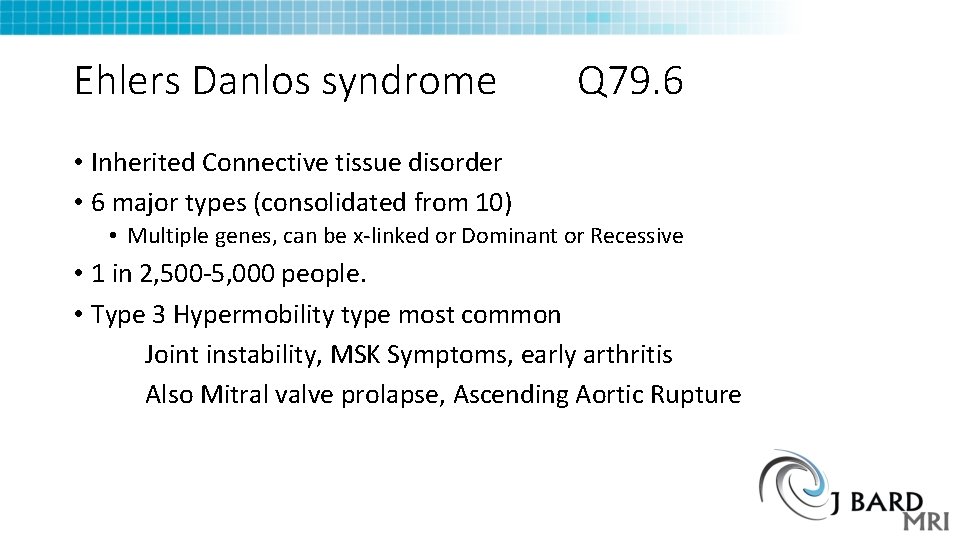 Ehlers Danlos syndrome Q79.6

• Inherited Connective tissue disorder
• 6 major types (consolidated from 10)
• Multiple genes, can be x-linked or Dominant or Recessive
• 1 in 2,500-5,000 people.
• Type 3 Hypermobility type most common
Joint instability, MSK Symptoms, early arthritis
Also Mitral valve prolapse, Ascending Aortic Rupture

J BARD MRI